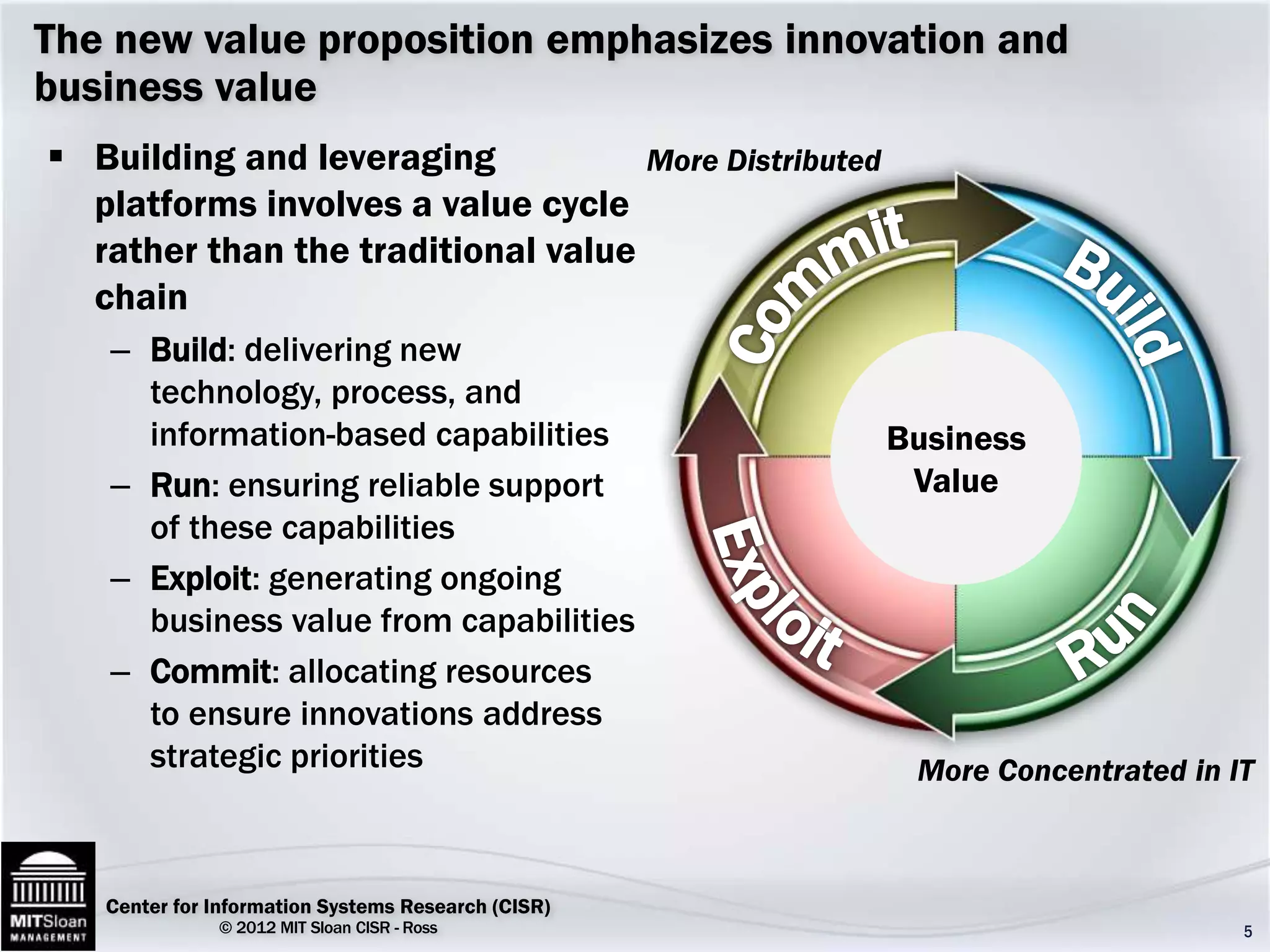 The new value proposition emphasizes innovation and business value

▪ Building and leveraging platforms involves a value cycle rather than the traditional value chain

– Build: delivering new technology, process, and information-based capabilities

– Run: ensuring reliable support of these capabilities

– Exploit: generating ongoing business value from capabilities

– Commit: allocating resources to ensure innovations address strategic priorities

More Distributed

Commit

Build

Business Value

Exploit

Run

More Concentrated in IT

MITSloan MANAGEMENT

Center for Information Systems Research (CISR)
© 2012 MIT Sloan CISR - Ross

5